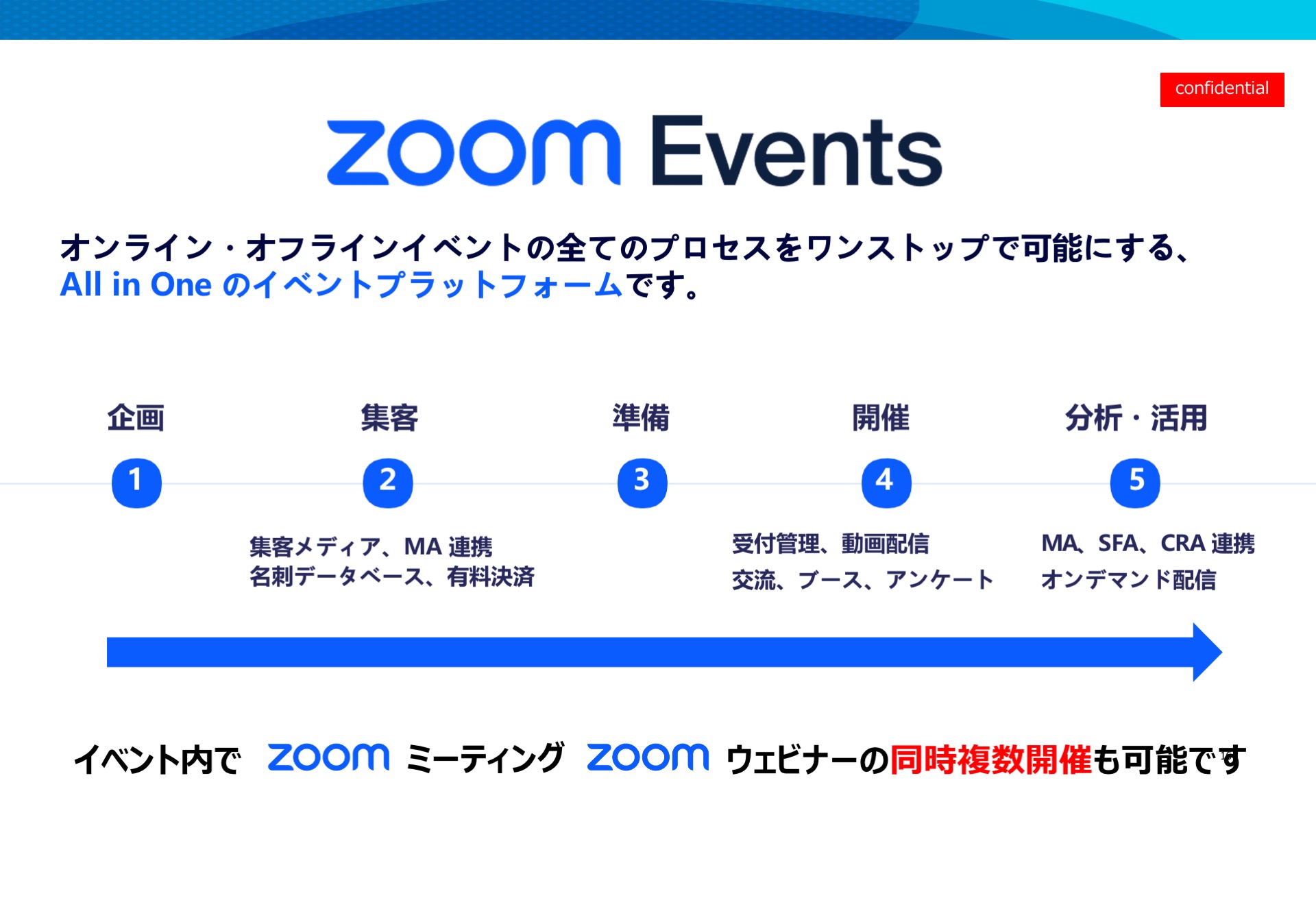 confidential

zoom Events

オンライン・オフラインイベントの全てのプロセスをワンストップで可能にする、
All in One のイベントプラットフォームです。

企画

1

集客

2

集客メディア、MA 連携
名刺データベース、有料決済

準備

3

開催

4

受付管理、動画配信
交流、ブース、アンケート

分析・活用

5

MA、SFA、CRA 連携
オンデマンド配信

イベント内で zoom ミーティング zoom ウェビナーの同時複数開催も可能です